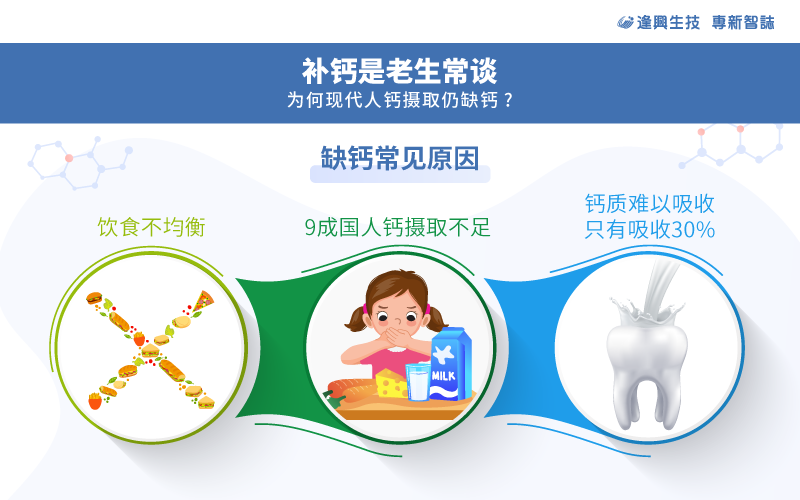 逢興生技 專新智誌

补钙是老生常谈
为何现代人钙摄取仍缺钙？

缺钙常见原因

饮食不均衡

9成国人钙摄取不足

钙质难以吸收
只有吸收30%

MILK